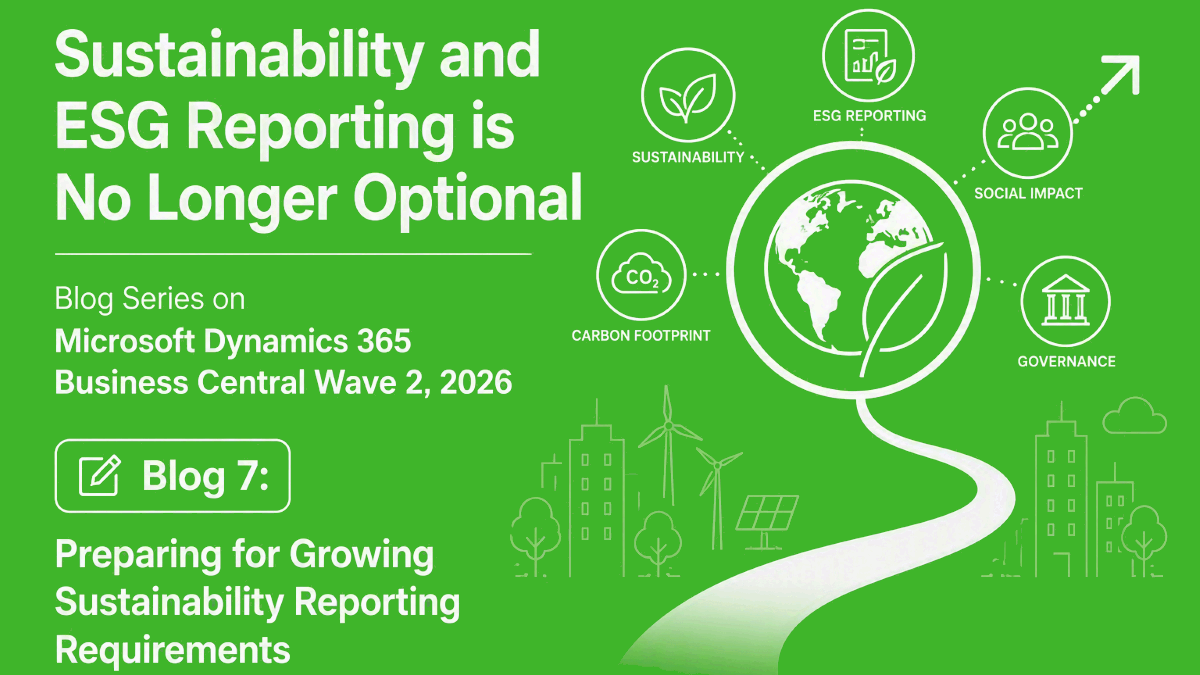 Sustainability and ESG Reporting is No Longer Optional

Blog Series on
Microsoft Dynamics 365 Business Central Wave 2, 2026

Blog 7:

Preparing for Growing Sustainability Reporting Requirements

SUSTAINABILITY

ESG REPORTING

SOCIAL IMPACT

$CO_2$

CARBON FOOTPRINT

GOVERNANCE